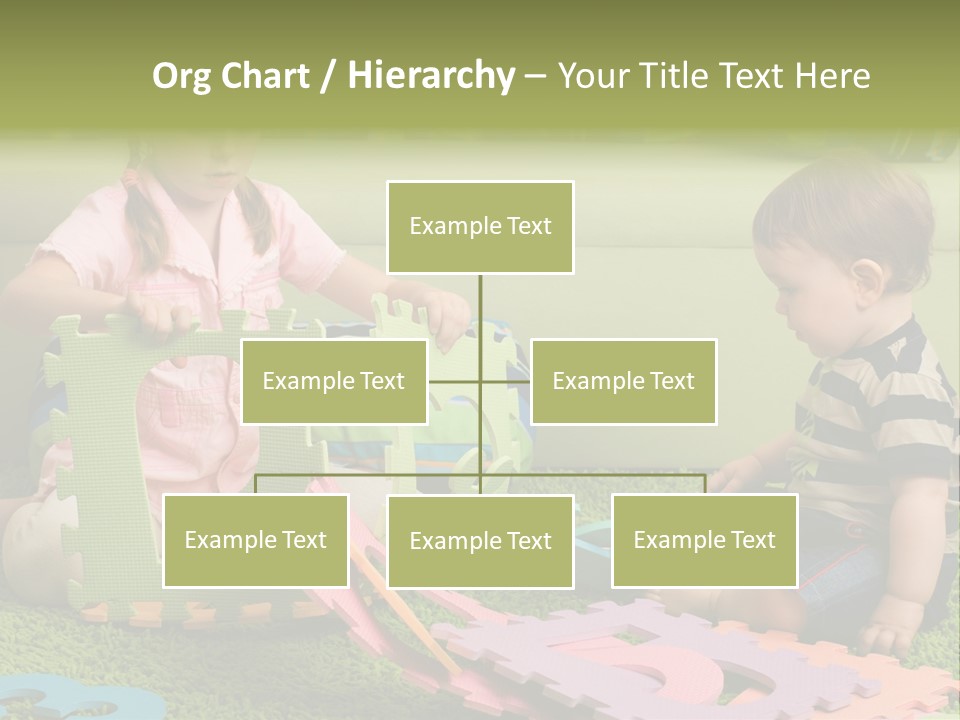 Org Chart / Hierarchy – Your Title Text Here

Example Text

Example Text

Example Text

Example Text

Example Text

Example Text